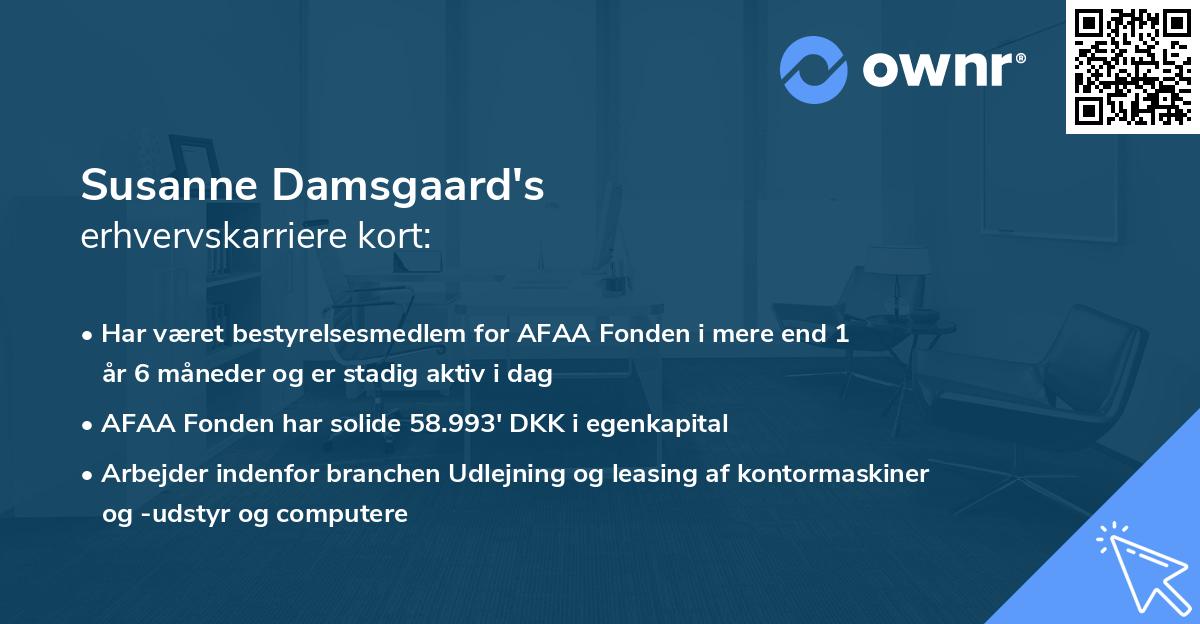 ownr®

Susanne Damsgaard's
erhvervskarriere kort:

• Har været bestyrelsesmedlem for AFAA Fonden i mere end 1 år 6 måneder og er stadig aktiv i dag

• AFAA Fonden har solide 58.993' DKK i egenkapital

• Arbejder indenfor branchen Udlejning og leasing af kontormaskiner og -udstyr og computere